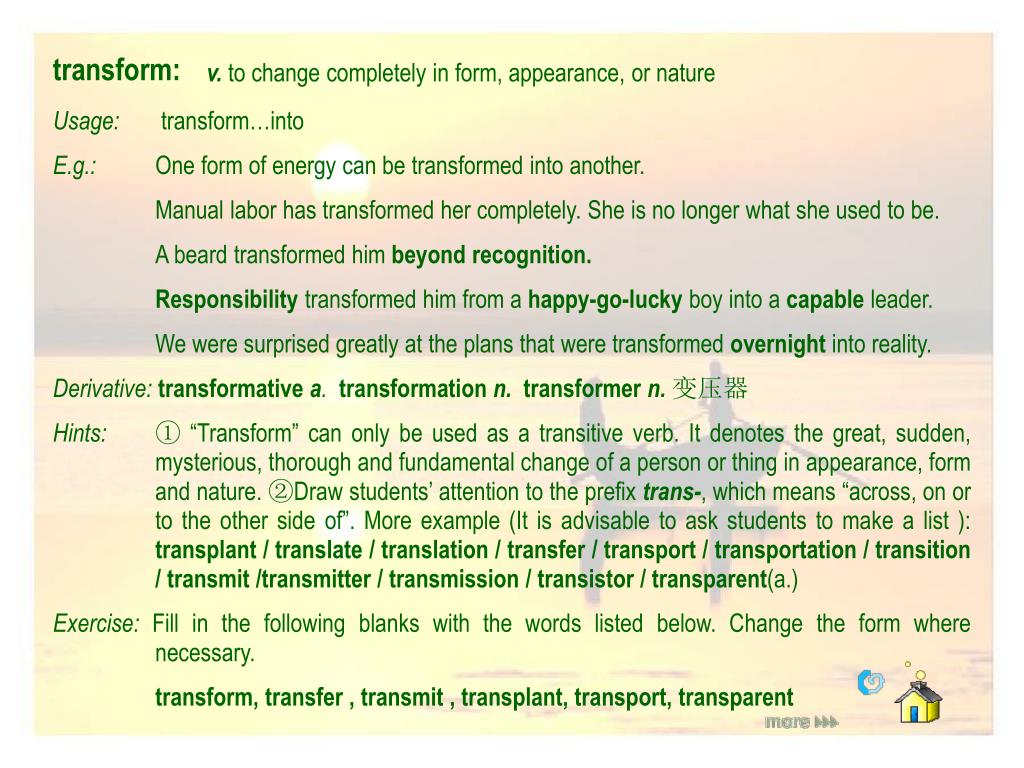 transform: v. to change completely in form, appearance, or nature

Usage: transform…into

E.g.: One form of energy can be transformed into another.

Manual labor has transformed her completely. She is no longer what she used to be.

A beard transformed him beyond recognition.

Responsibility transformed him from a happy-go-lucky boy into a capable leader.

We were surprised greatly at the plans that were transformed overnight into reality.

Derivative: transformative a. transformation n. transformer n. 变压器

Hints: ① “Transform” can only be used as a transitive verb. It denotes the great, sudden, mysterious, thorough and fundamental change of a person or thing in appearance, form and nature. ②Draw students’ attention to the prefix trans-, which means “across, on or to the other side of”. More example (It is advisable to ask students to make a list ): transplant / translate / translation / transfer / transport / transportation / transition / transmit /transmitter / transmission / transistor / transparent(a.)

Exercise: Fill in the following blanks with the words listed below. Change the form where necessary.

transform, transfer , transmit , transplant, transport, transparent

more